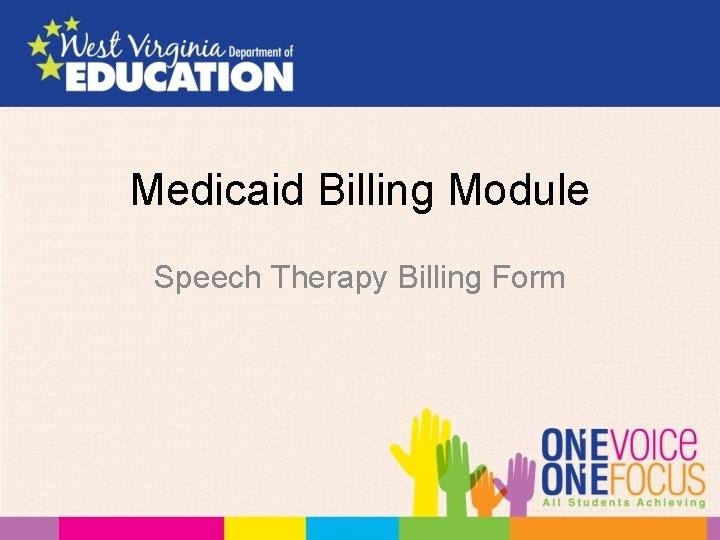 West Virginia Department of EDUCATION

Medicaid Billing Module

Speech Therapy Billing Form

ONE VOICE
ONE FOCUS
All Students Achieving